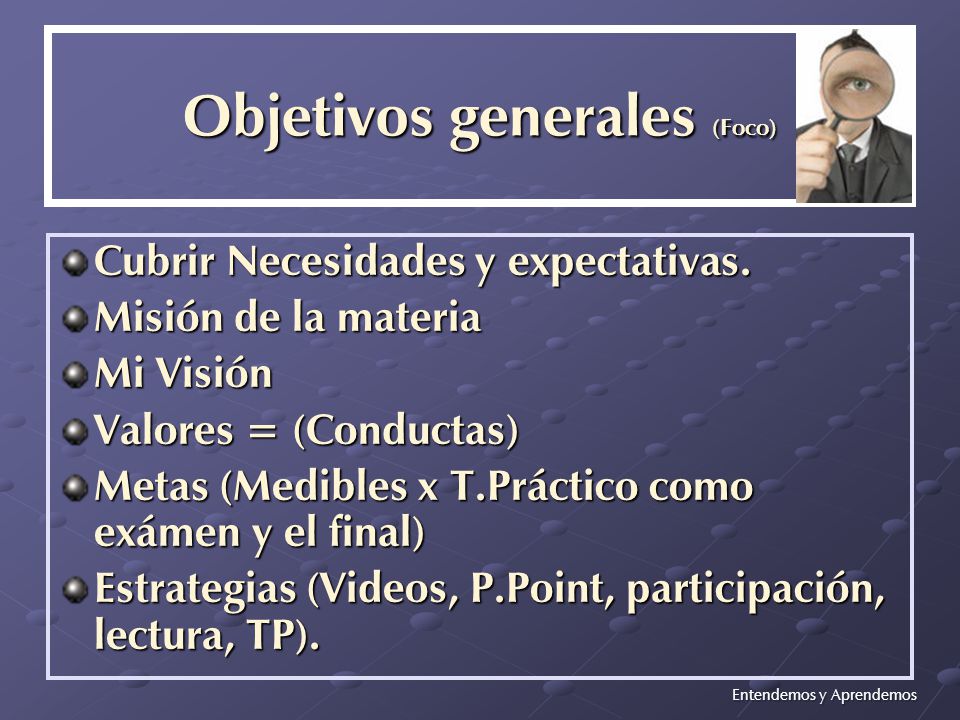 Objetivos generales (Foco)

Cubrir Necesidades y expectativas.

Misión de la materia

Mi Visión

Valores = (Conductas)

Metas (Medibles x T.Práctico como exámen y el final)

Estrategias (Videos, P.Point, participación, lectura, TP).

Entendemos y Aprendemos